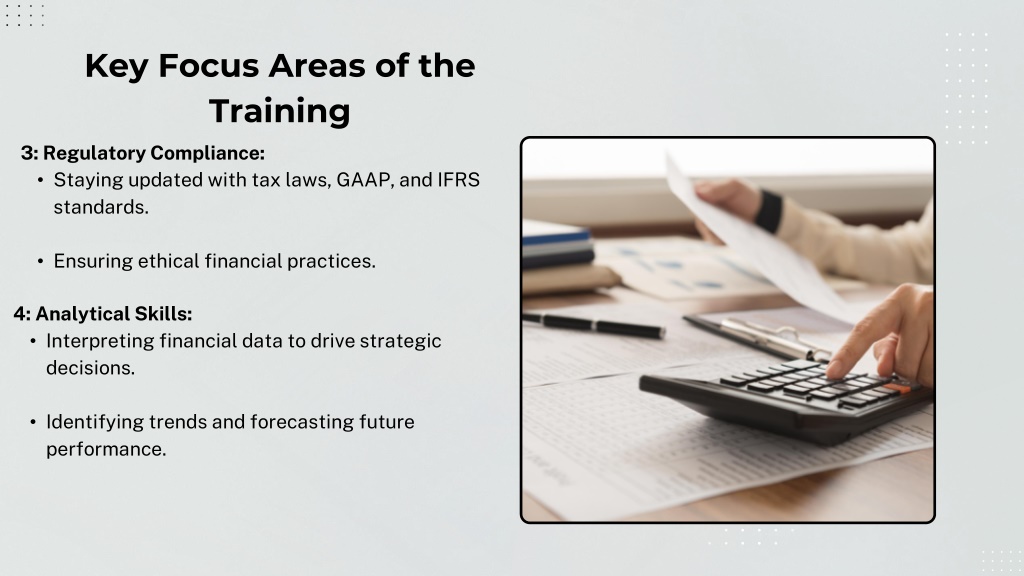 Key Focus Areas of the Training

3: Regulatory Compliance:
• Staying updated with tax laws, GAAP, and IFRS standards.

• Ensuring ethical financial practices.

4: Analytical Skills:
• Interpreting financial data to drive strategic decisions.

• Identifying trends and forecasting future performance.